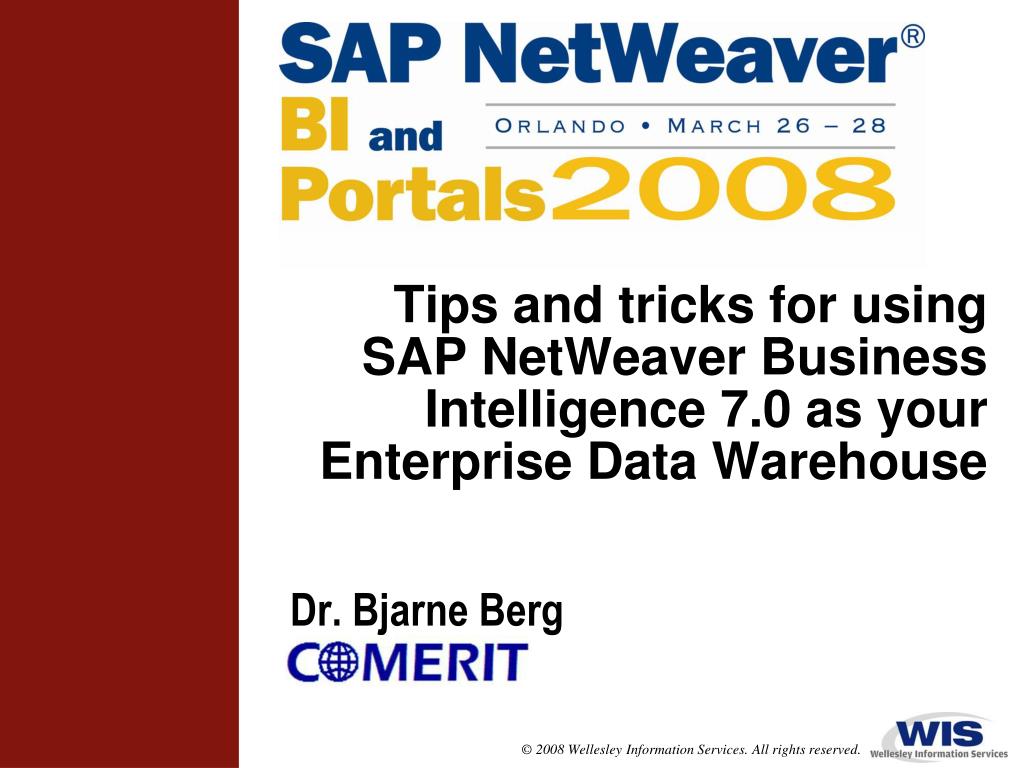 SAP NetWeaver®
BI and Portals 2008
ORLANDO • MARCH 26 – 28

Tips and tricks for using SAP NetWeaver Business Intelligence 7.0 as your Enterprise Data Warehouse

Dr. Bjarne Berg
COMERIT

© 2008 Wellesley Information Services. All rights reserved.
WIS
Wellesley Information Services